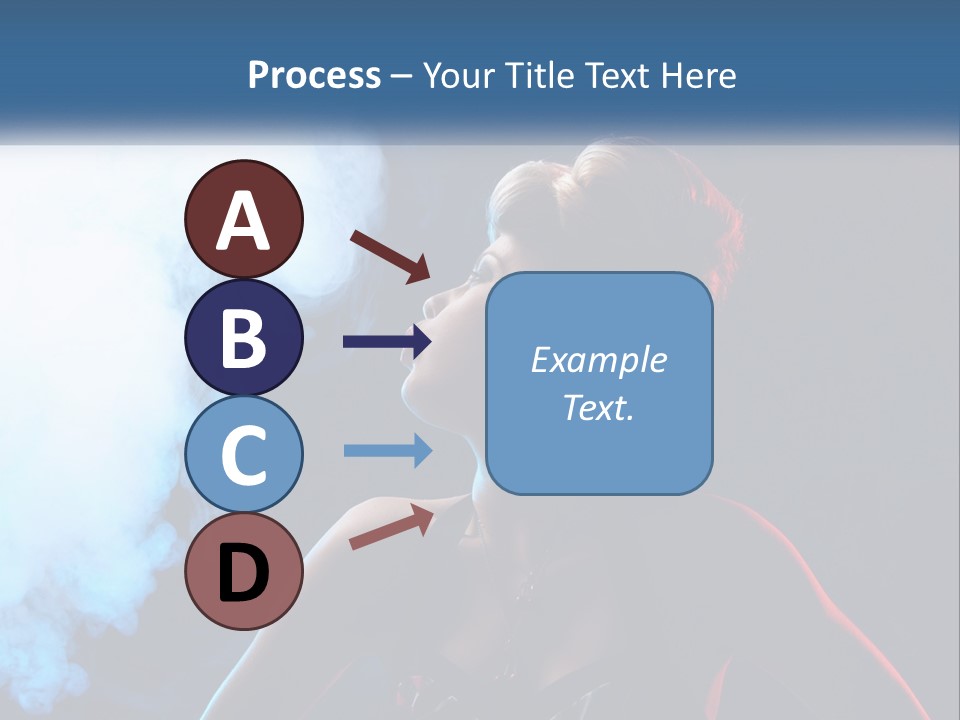 Process – Your Title Text Here

A

B

C

D

Example Text.